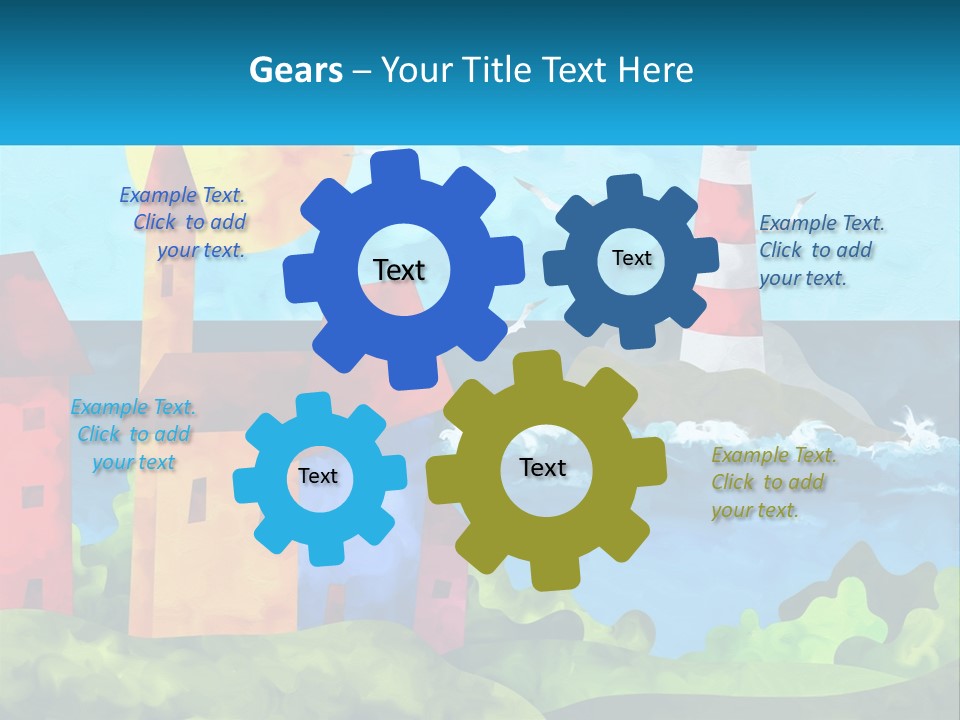 Gears – Your Title Text Here

Example Text. Click to add your text.

Text

Text

Example Text. Click to add your text.

Example Text. Click to add your text

Text

Text

Example Text. Click to add your text.